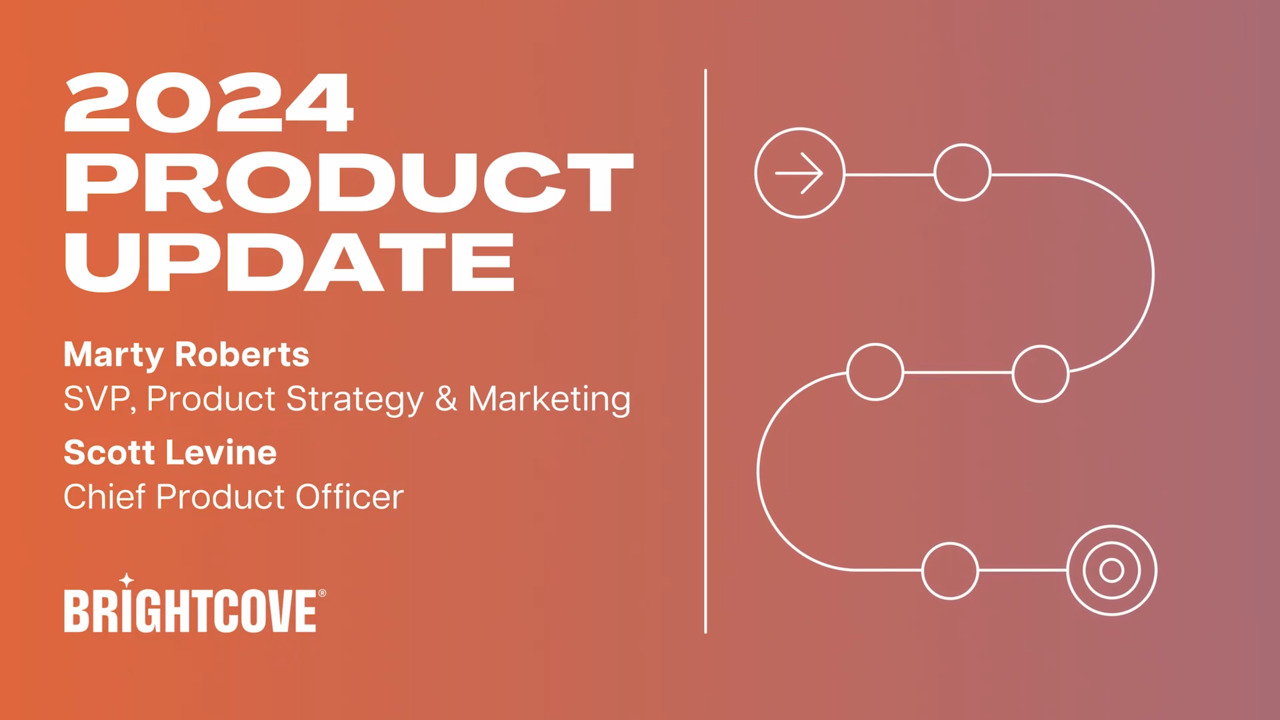 2024 PRODUCT UPDATE

Marty Roberts
SVP, Product Strategy & Marketing

Scott Levine
Chief Product Officer

BRIGHTCOVE®